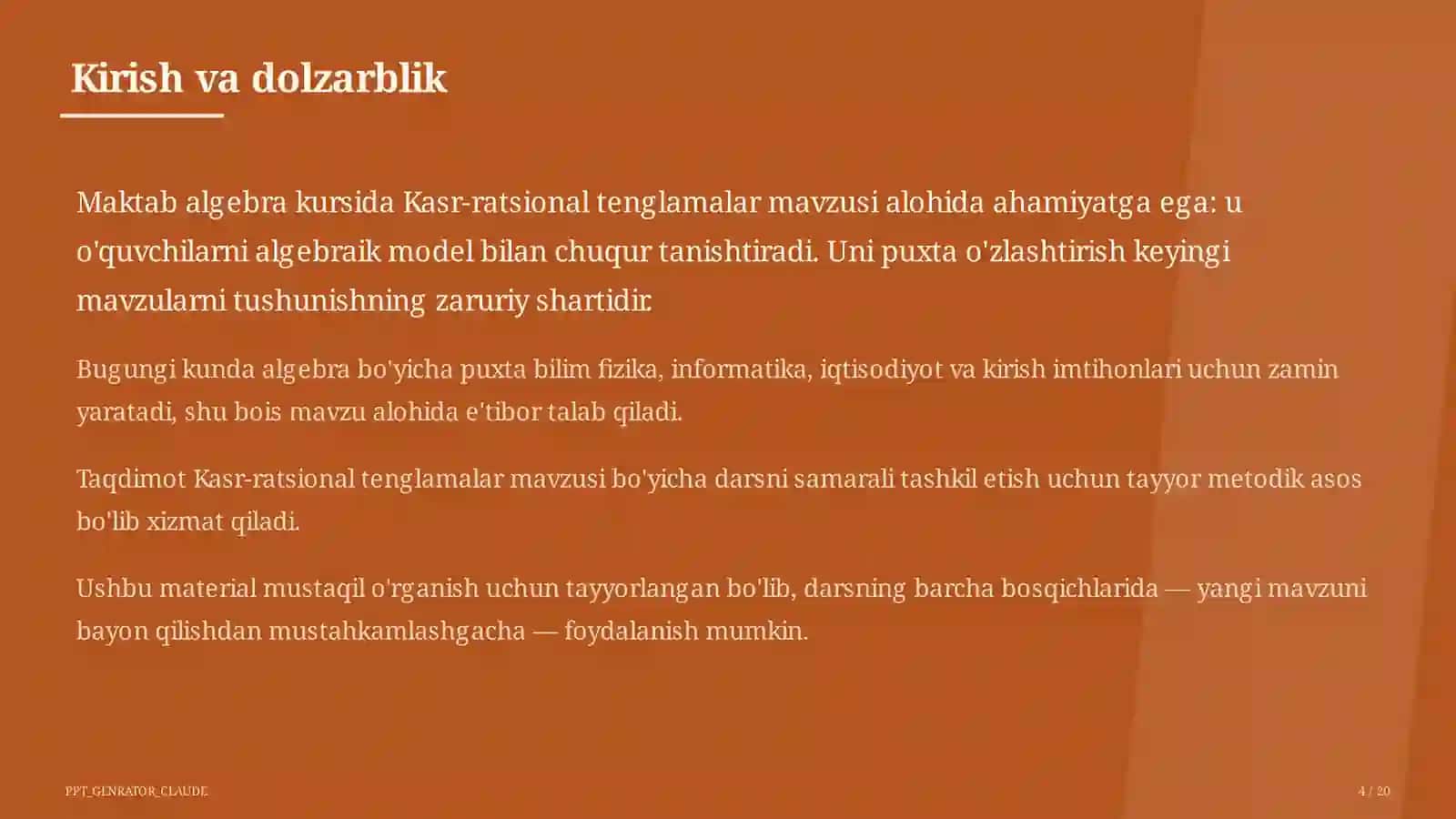 Kirish va dolzarblik

Maktab algebra kursida Kasr-ratsional tenglamalar mavzusi alohida ahamiyatga ega: u o'quvchilarni algebraik model bilan chuqur tanishtiradi. Uni puxta o'zlashtirish keyingi mavzularni tushunishning zaruriy shartidir.

Bugungi kunda algebra bo'yicha puxta bilim fizika, informatika, iqtisodiyot va kirish imtihonlari uchun zamin yaratadi, shu bois mavzu alohida e'tibor talab qiladi.

Taqdimot Kasr-ratsional tenglamalar mavzusi bo'yicha darsni samarali tashkil etish uchun tayyor metodik asos bo'lib xizmat qiladi.

Ushbu material mustaqil o'rganish uchun tayyorlangan bo'lib, darsning barcha bosqichlarida — yangi mavzuni bayon qilishdan mustahkamlashgacha — foydalanish mumkin.

PPT_GENRATOR_CLAUDE

4 / 20